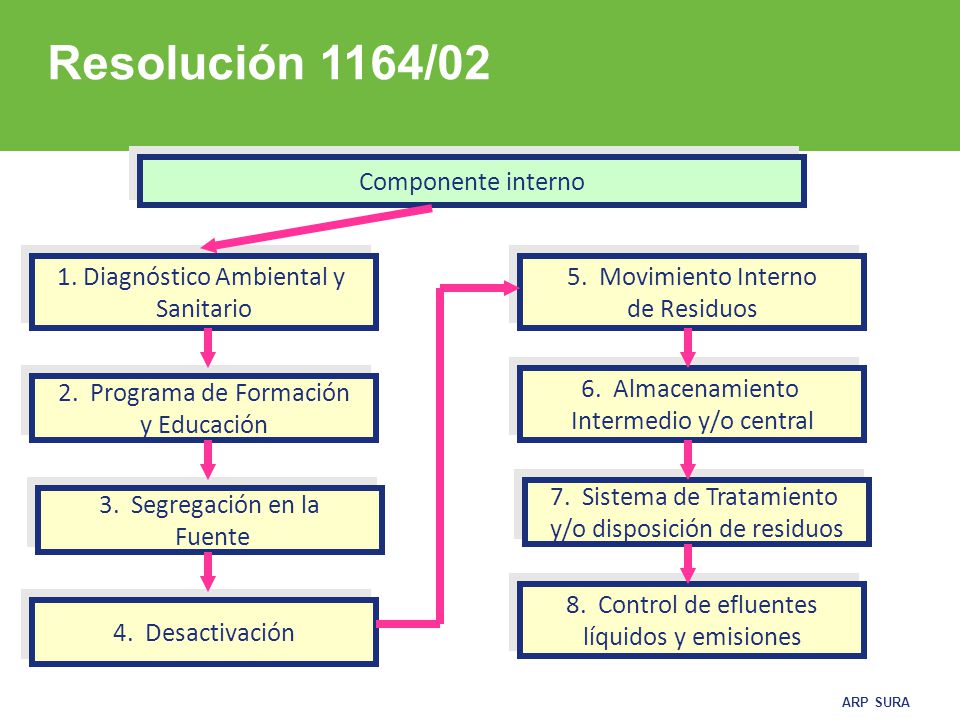 Resolución 1164/02

Componente interno

1. Diagnóstico Ambiental y Sanitario

2. Programa de Formación y Educación

3. Segregación en la Fuente

4. Desactivación

5. Movimiento Interno de Residuos

6. Almacenamiento Intermedio y/o central

7. Sistema de Tratamiento y/o disposición de residuos

8. Control de efluentes líquidos y emisiones

ARP SURA